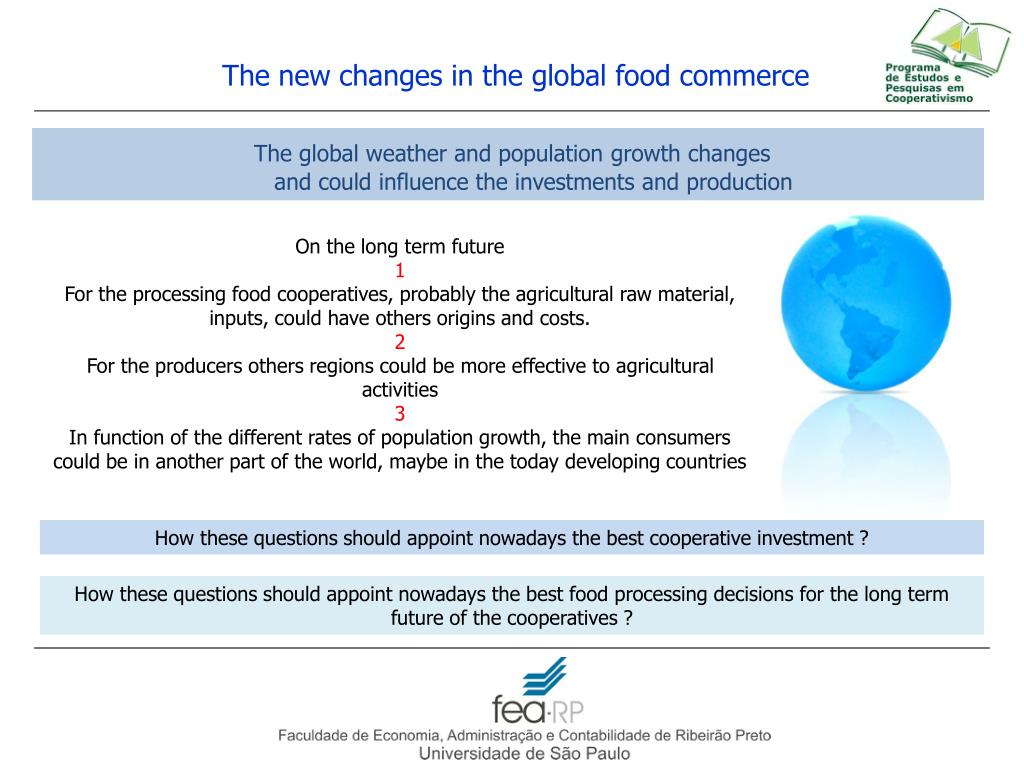 The new changes in the global food commerce

Programa de Estudos e Pesquisas em Cooperativismo

The global weather and population growth changes and could influence the investments and production

On the long term future

1

For the processing food cooperatives, probably the agricultural raw material, inputs, could have others origins and costs.

2

For the producers others regions could be more effective to agricultural activities

3

In function of the different rates of population growth, the main consumers could be in another part of the world, maybe in the today developing countries

How these questions should appoint nowadays the best cooperative investment ?

How these questions should appoint nowadays the best food processing decisions for the long term future of the cooperatives ?

fea·RP

Faculdade de Economia, Administração e Contabilidade de Ribeirão Preto
Universidade de São Paulo